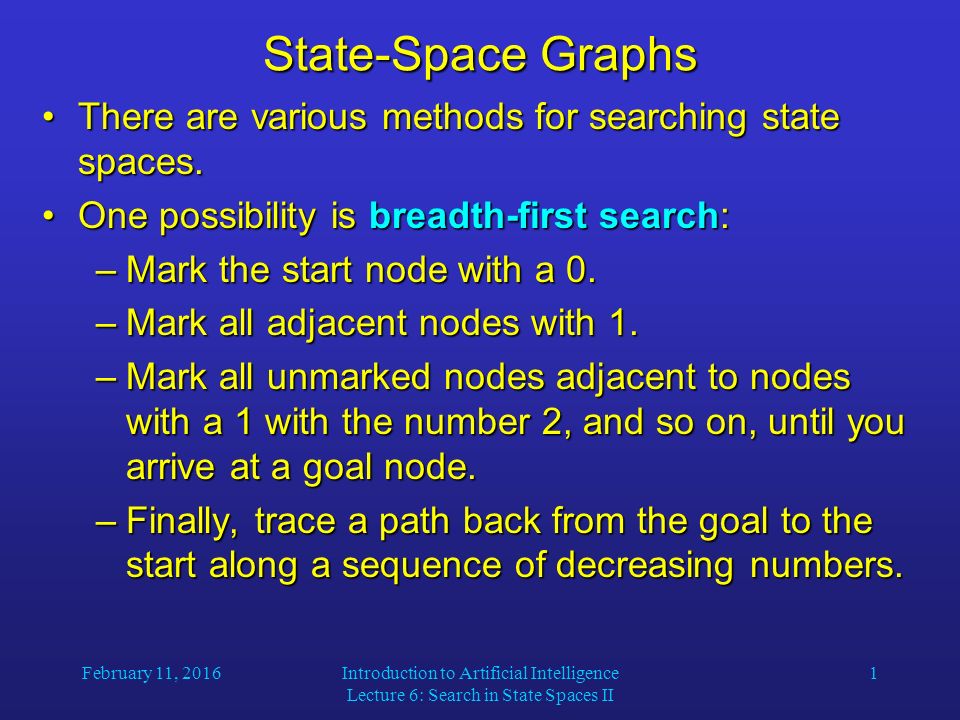 State-Space Graphs

• There are various methods for searching state spaces.

• One possibility is breadth-first search:

– Mark the start node with a 0.

– Mark all adjacent nodes with 1.

– Mark all unmarked nodes adjacent to nodes with a 1 with the number 2, and so on, until you arrive at a goal node.

– Finally, trace a path back from the goal to the start along a sequence of decreasing numbers.

February 11, 2016

Introduction to Artificial Intelligence
Lecture 6: Search in State Spaces II

1